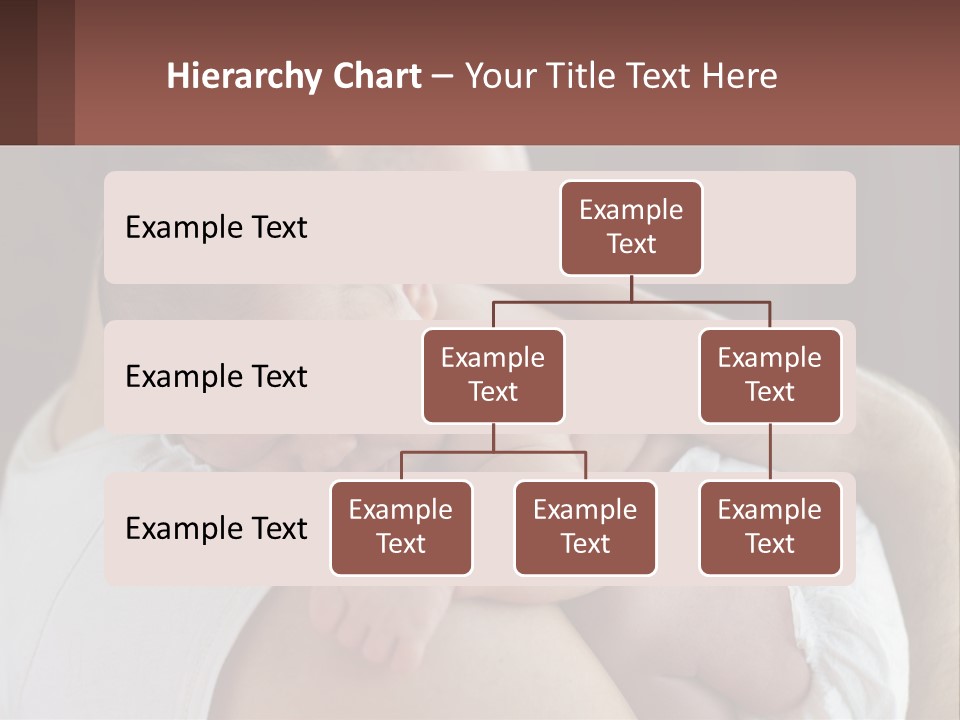 Hierarchy Chart – Your Title Text Here

Example Text

Example Text

Example Text

Example Text

Example Text

Example Text

Example Text

Example Text

Example Text